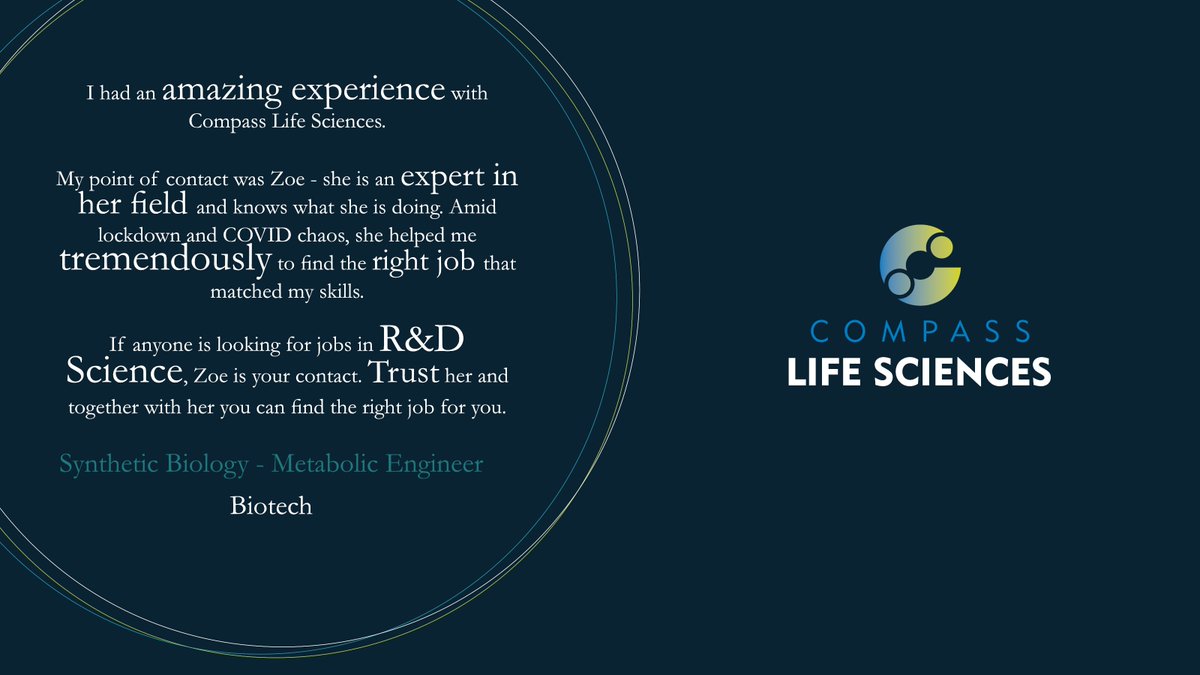 I had an amazing experience with Compass Life Sciences.

My point of contact was Zoe - she is an expert in her field and knows what she is doing. Amid lockdown and COVID chaos, she helped me tremendously to find the right job that matched my skills.

If anyone is looking for jobs in R&D Science, Zoe is your contact. Trust her and together with her you can find the right job for you.

Synthetic Biology - Metabolic Engineer

Biotech

COMPASS
LIFE SCIENCES